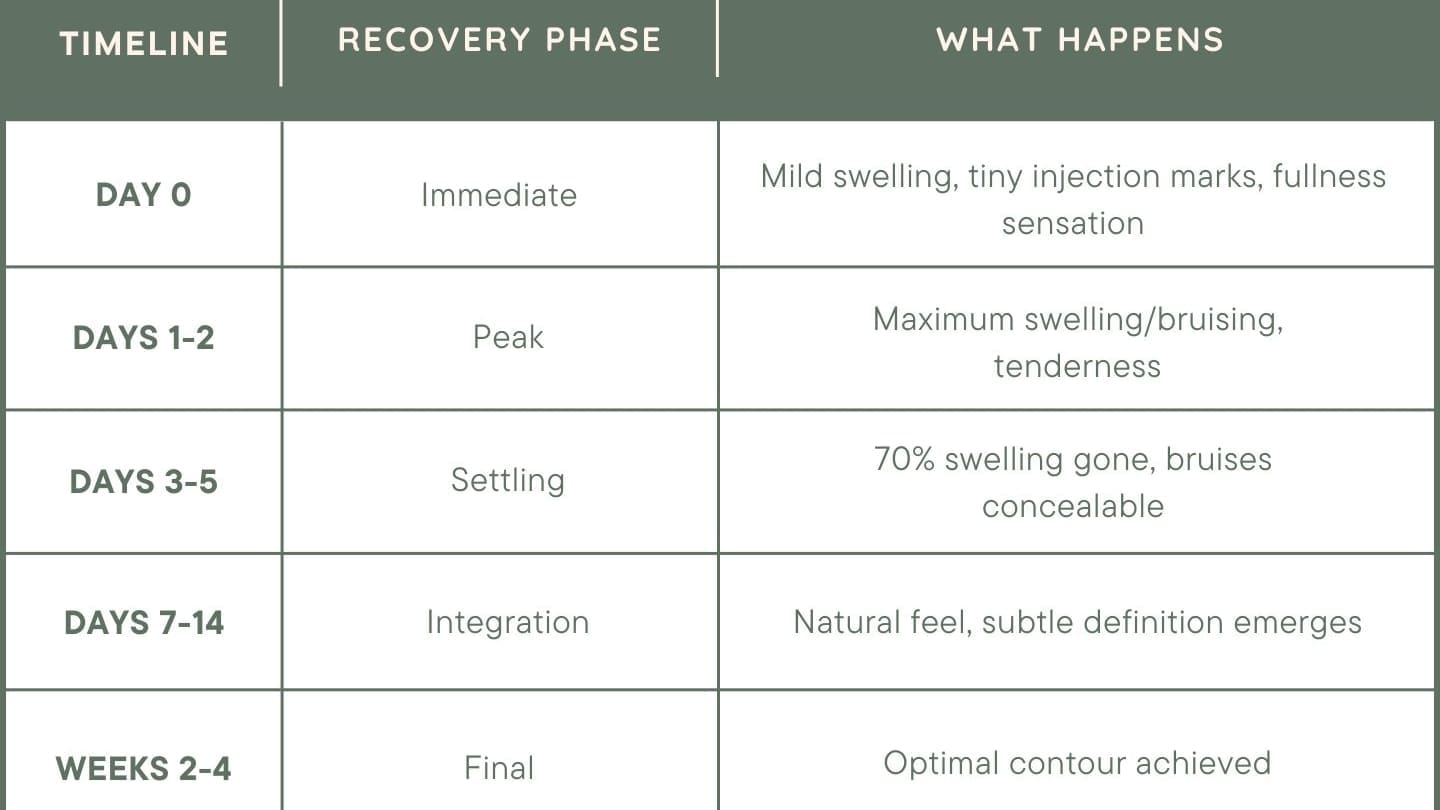 | TIMELINE | RECOVERY PHASE | WHAT HAPPENS |
|---|---|---|
| DAY 0 | Immediate | Mild swelling, tiny injection marks, fullness sensation |
| DAYS 1-2 | Peak | Maximum swelling/bruising, tenderness |
| DAYS 3-5 | Settling | 70% swelling gone, bruises concealable |
| DAYS 7-14 | Integration | Natural feel, subtle definition emerges |
| WEEKS 2-4 | Final | Optimal contour achieved |